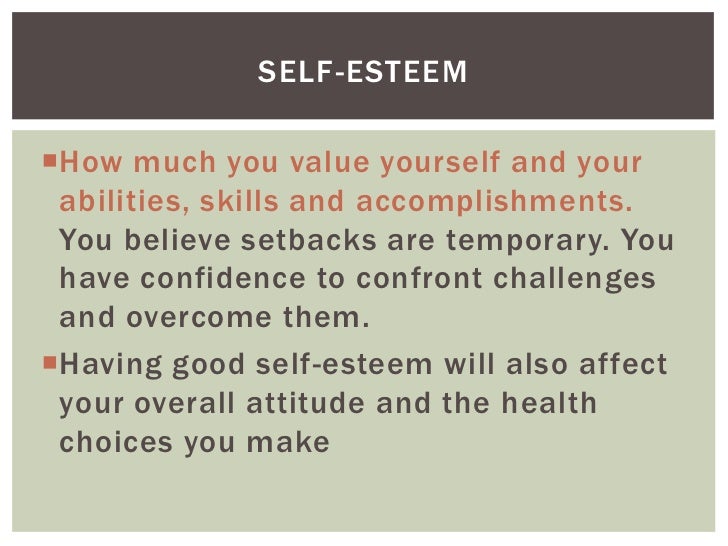 SELF-ESTEEM

How much you value yourself and your abilities, skills and accomplishments. You believe setbacks are temporary. You have confidence to confront challenges and overcome them.

Having good self-esteem will also affect your overall attitude and the health choices you make